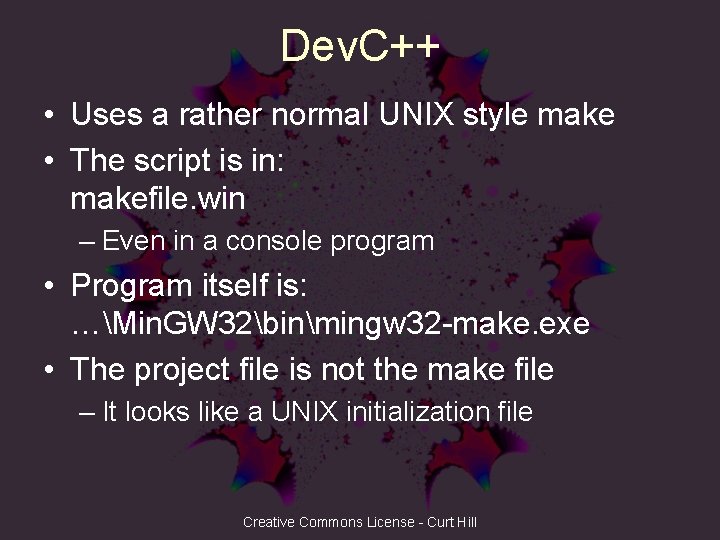 DevC++

• Uses a rather normal UNIX style make
• The script is in: makefile.win
– Even in a console program
• Program itself is: …\MinGW32\bin\mingw32-make.exe
• The project file is not the make file
– It looks like a UNIX initialization file

Creative Commons License - Curt Hill